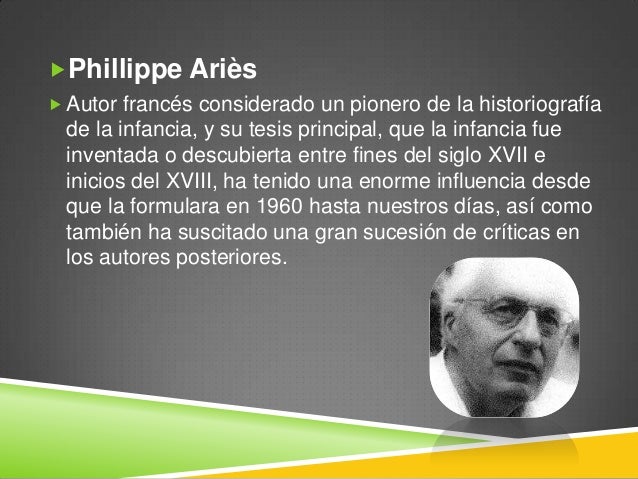 Phillippe Ariès

Autor francés considerado un pionero de la historiografía de la infancia, y su tesis principal, que la infancia fue inventada o descubierta entre fines del siglo XVII e inicios del XVIII, ha tenido una enorme influencia desde que la formulara en 1960 hasta nuestros días, así como también ha suscitado una gran sucesión de críticas en los autores posteriores.